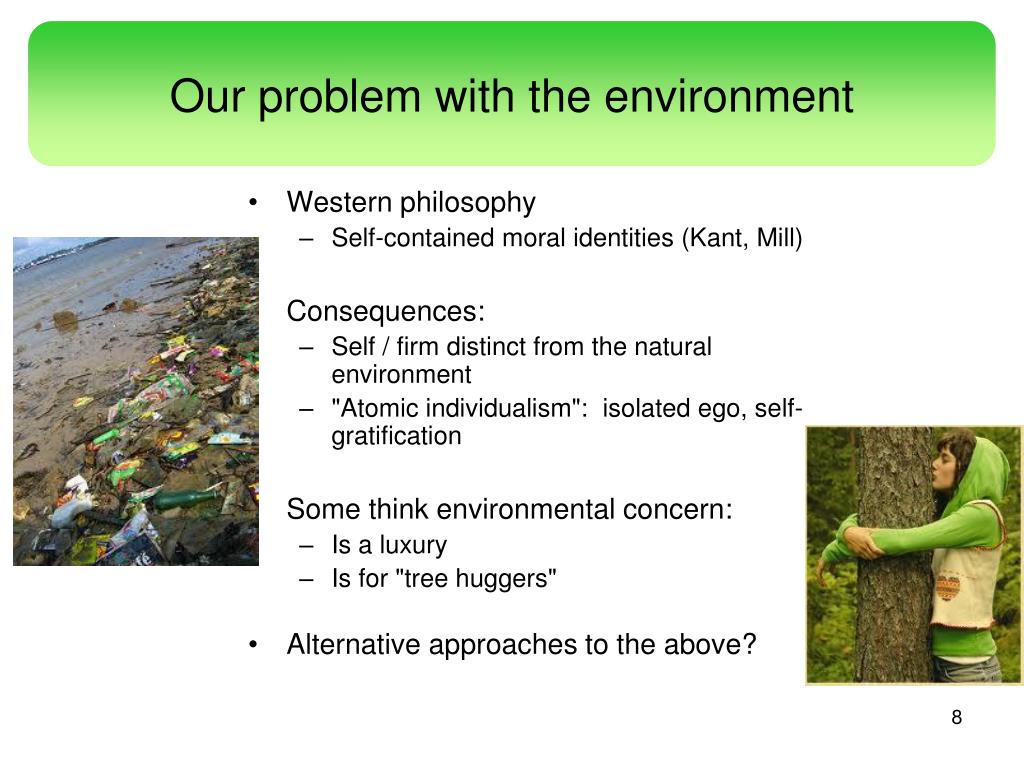 Our problem with the environment

• Western philosophy
– Self-contained moral identities (Kant, Mill)

Consequences:
– Self / firm distinct from the natural environment
– "Atomic individualism": isolated ego, self-gratification

Some think environmental concern:
– Is a luxury
– Is for "tree huggers"

• Alternative approaches to the above?

8